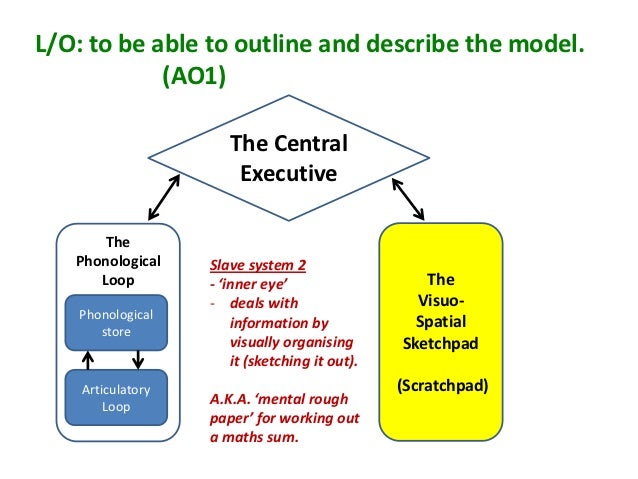 L/O: to be able to outline and describe the model. (AO1)

The Central Executive

The Phonological Loop

Phonological store

Articulatory Loop

Slave system 2
- 'inner eye'
- deals with information by visually organising it (sketching it out).

A.K.A. 'mental rough paper' for working out a maths sum.

The Visuo-Spatial Sketchpad

(Scratchpad)